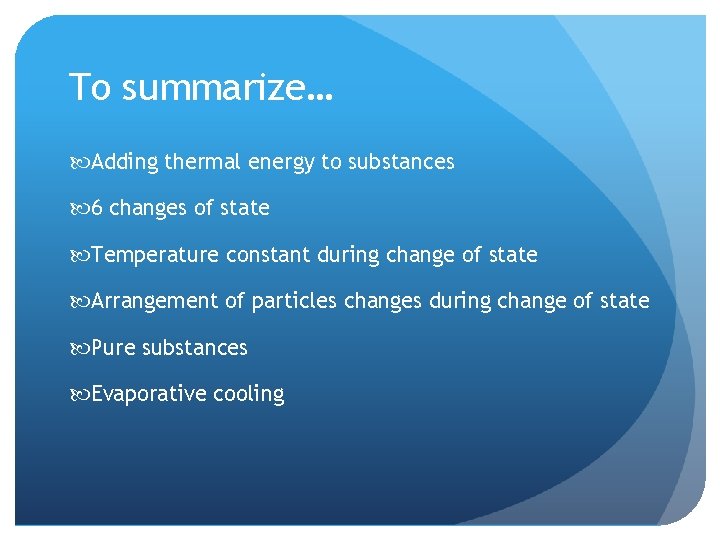 To summarize…

Adding thermal energy to substances

6 changes of state

Temperature constant during change of state

Arrangement of particles changes during change of state

Pure substances

Evaporative cooling